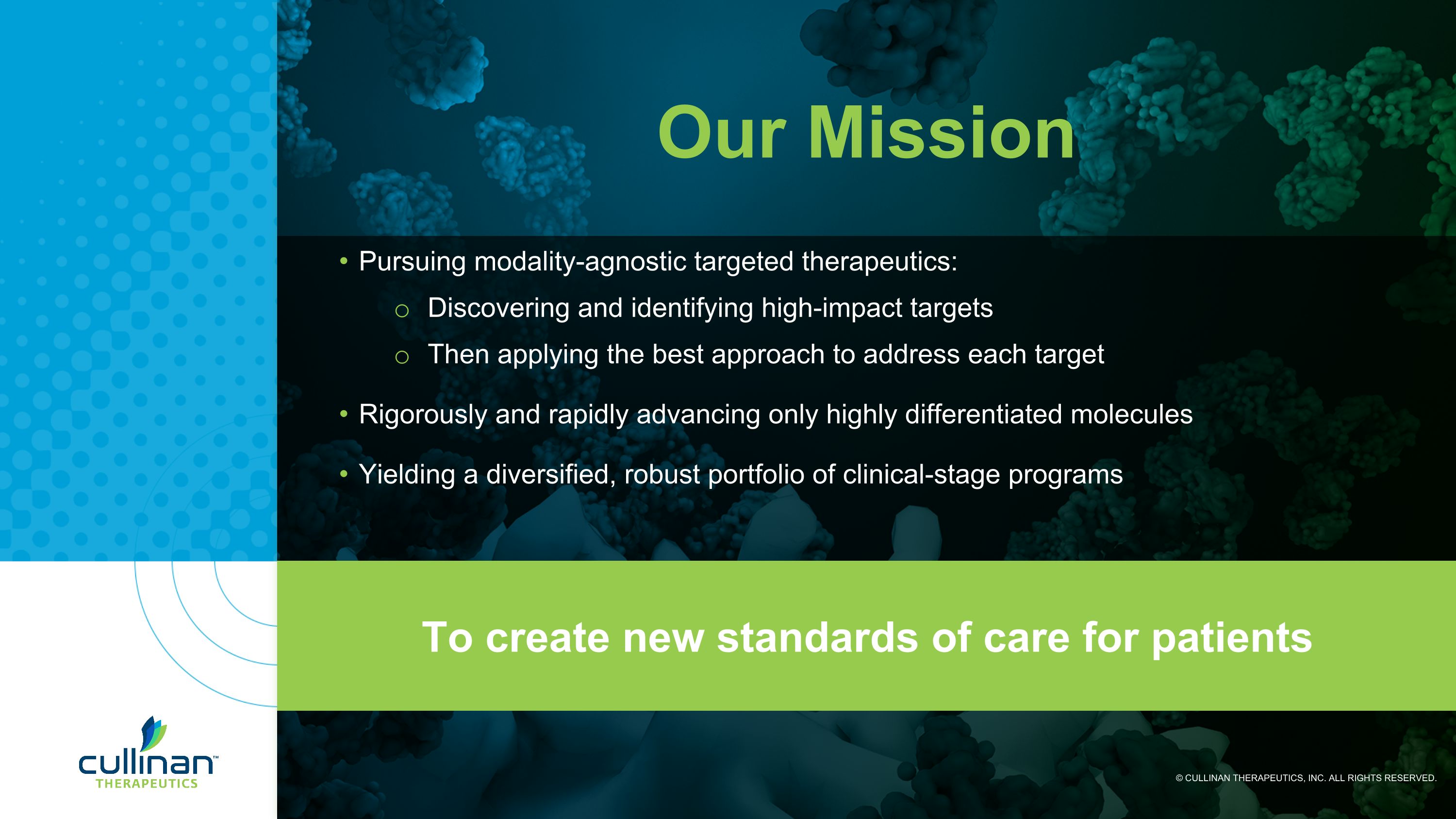 Our Mission

• Pursuing modality-agnostic targeted therapeutics:

○ Discovering and identifying high-impact targets

○ Then applying the best approach to address each target

• Rigorously and rapidly advancing only highly differentiated molecules

• Yielding a diversified, robust portfolio of clinical-stage programs

To create new standards of care for patients

cullinan™
THERAPEUTICS

© CULLINAN THERAPEUTICS, INC. ALL RIGHTS RESERVED.